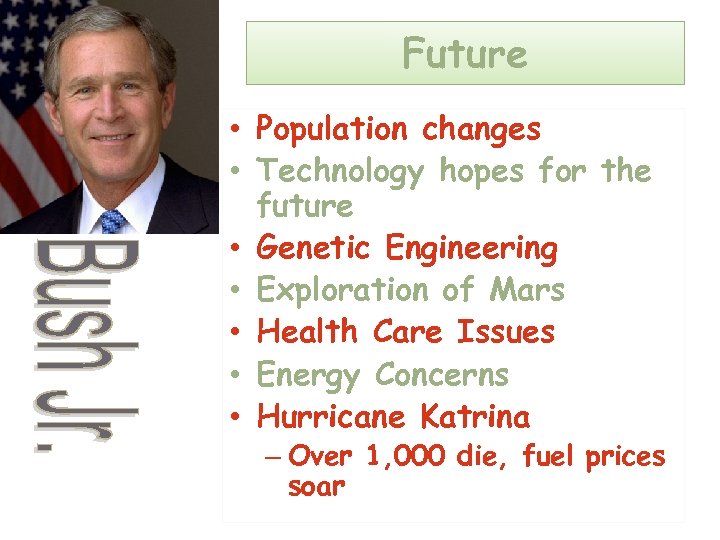 Bush Jr.

Future

• Population changes
• Technology hopes for the future
• Genetic Engineering
• Exploration of Mars
• Health Care Issues
• Energy Concerns
• Hurricane Katrina
– Over 1,000 die, fuel prices soar